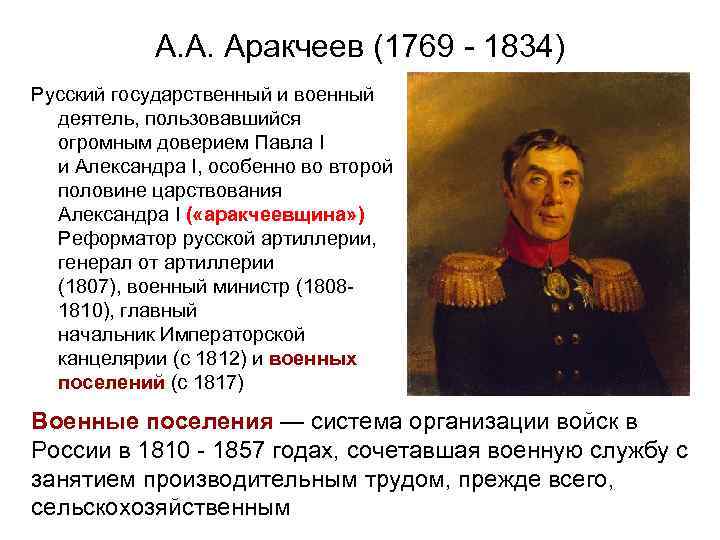 А.А. Аракчеев (1769 - 1834)

Русский государственный и военный деятель, пользовавшийся огромным доверием Павла I и Александра I, особенно во второй половине царствования Александра I («аракчеевщина») Реформатор русской артиллерии, генерал от артиллерии (1807), военный министр (1808-1810), главный начальник Императорской канцелярии (с 1812) и военных поселений (с 1817)

Военные поселения — система организации войск в России в 1810 - 1857 годах, сочетавшая военную службу с занятием производительным трудом, прежде всего, сельскохозяйственным